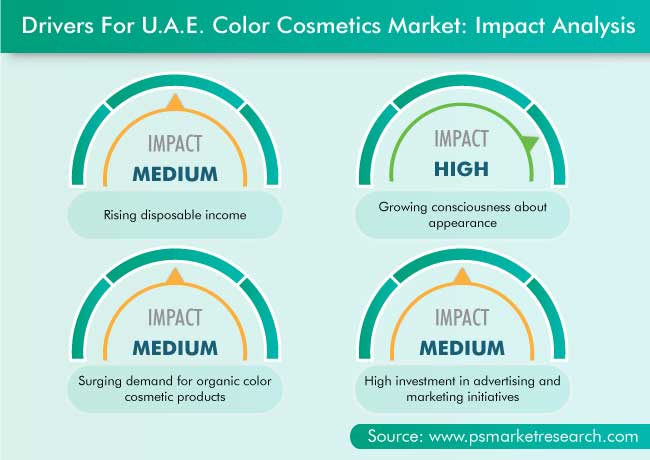 Drivers For U.A.E. Color Cosmetics Market: Impact Analysis

IMPACT
MEDIUM
Rising disposable income

IMPACT
HIGH
Growing consciousness about appearance

IMPACT
MEDIUM
Surging demand for organic color cosmetic products

IMPACT
MEDIUM
High investment in advertising and marketing initiatives

Source: www.psmarketresearch.com